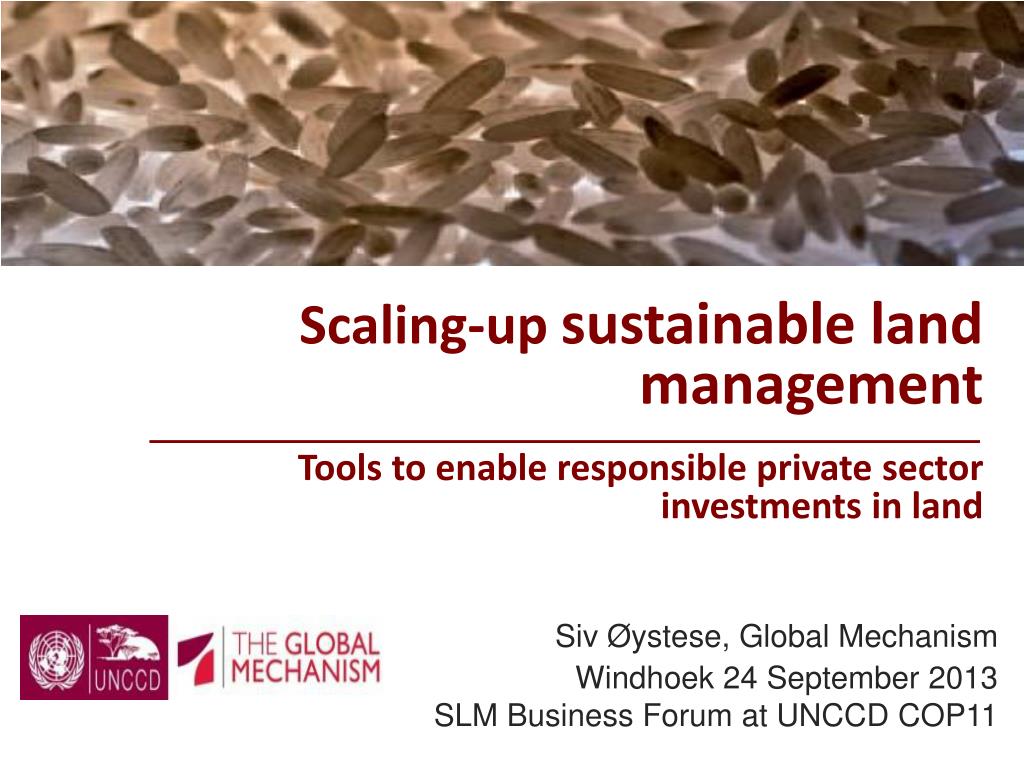 Scaling-up sustainable land management

Tools to enable responsible private sector investments in land

UNCCD

THE GLOBAL MECHANISM

Siv Øystese, Global Mechanism
Windhoek 24 September 2013
SLM Business Forum at UNCCD COP11